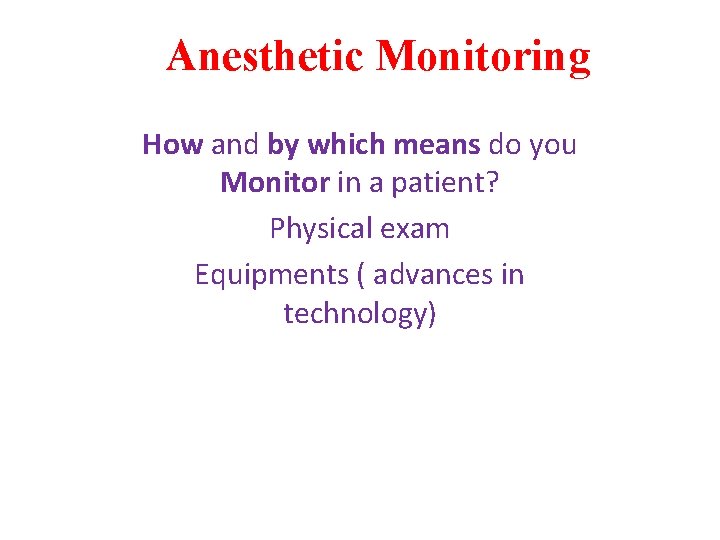 Anesthetic Monitoring

How and by which means do you Monitor in a patient?

Physical exam

Equipments ( advances in technology)